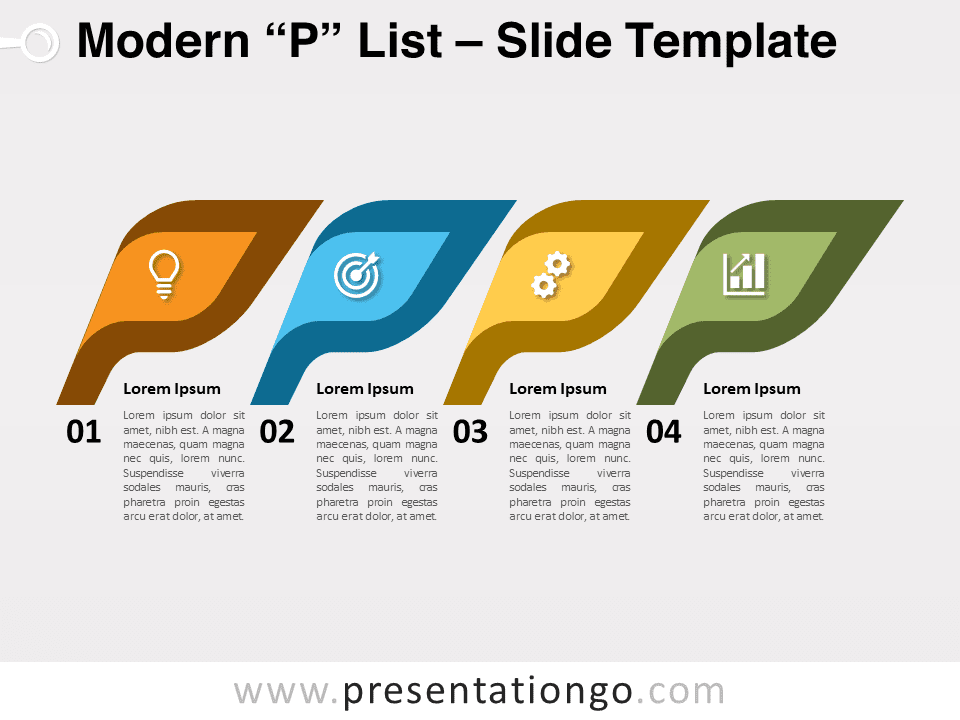 Modern “P” List – Slide Template

01

Lorem Ipsum

Lorem ipsum dolor sit amet, nibh est. A magna maecenas, quam magna nec quis, lorem nunc. Suspendisse viverra sodales mauris, cras pharetra proin egestas arcu erat dolor, at amet.

02

Lorem Ipsum

Lorem ipsum dolor sit amet, nibh est. A magna maecenas, quam magna nec quis, lorem nunc. Suspendisse viverra sodales mauris, cras pharetra proin egestas arcu erat dolor, at amet.

03

Lorem Ipsum

Lorem ipsum dolor sit amet, nibh est. A magna maecenas, quam magna nec quis, lorem nunc. Suspendisse viverra sodales mauris, cras pharetra proin egestas arcu erat dolor, at amet.

04

Lorem Ipsum

Lorem ipsum dolor sit amet, nibh est. A magna maecenas, quam magna nec quis, lorem nunc. Suspendisse viverra sodales mauris, cras pharetra proin egestas arcu erat dolor, at amet.

www.presentationgo.com